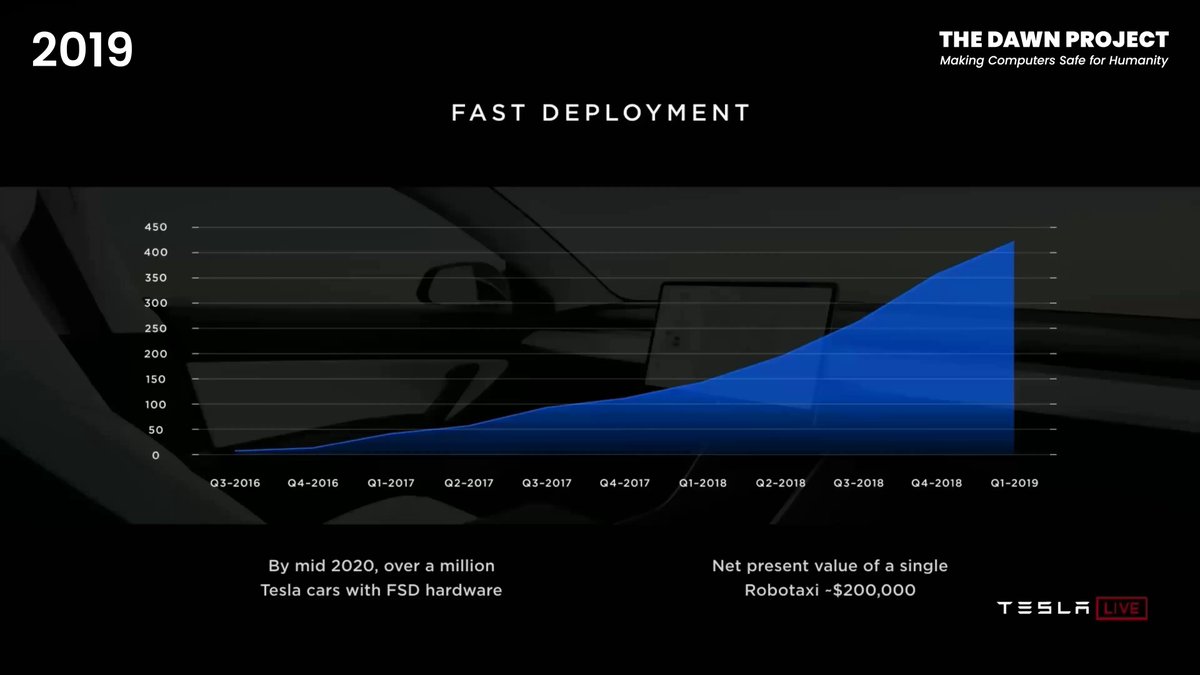 2019

THE DAWN PROJECT
Making Computers Safe for Humanity

FAST DEPLOYMENT

450
400
350
300
250
200
150
100
50
0

Q3-2016
Q4-2016
Q1-2017
Q2-2017
Q3-2017
Q4-2017
Q1-2018
Q2-2018
Q3-2018
Q4-2018
Q1-2019

By mid 2020, over a million Tesla cars with FSD hardware

Net present value of a single Robotaxi ~$200,000

TESLA LIVE